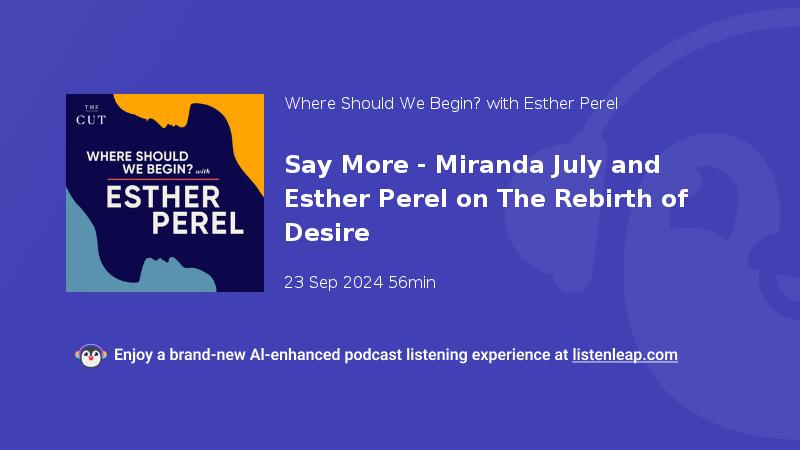 THE CUT

WHERE SHOULD WE BEGIN? with

ESTHER PEREL

Where Should We Begin? with Esther Perel

Say More - Miranda July and Esther Perel on The Rebirth of Desire

23 Sep 2024 56min

Enjoy a brand-new AI-enhanced podcast listening experience at listenleap.com